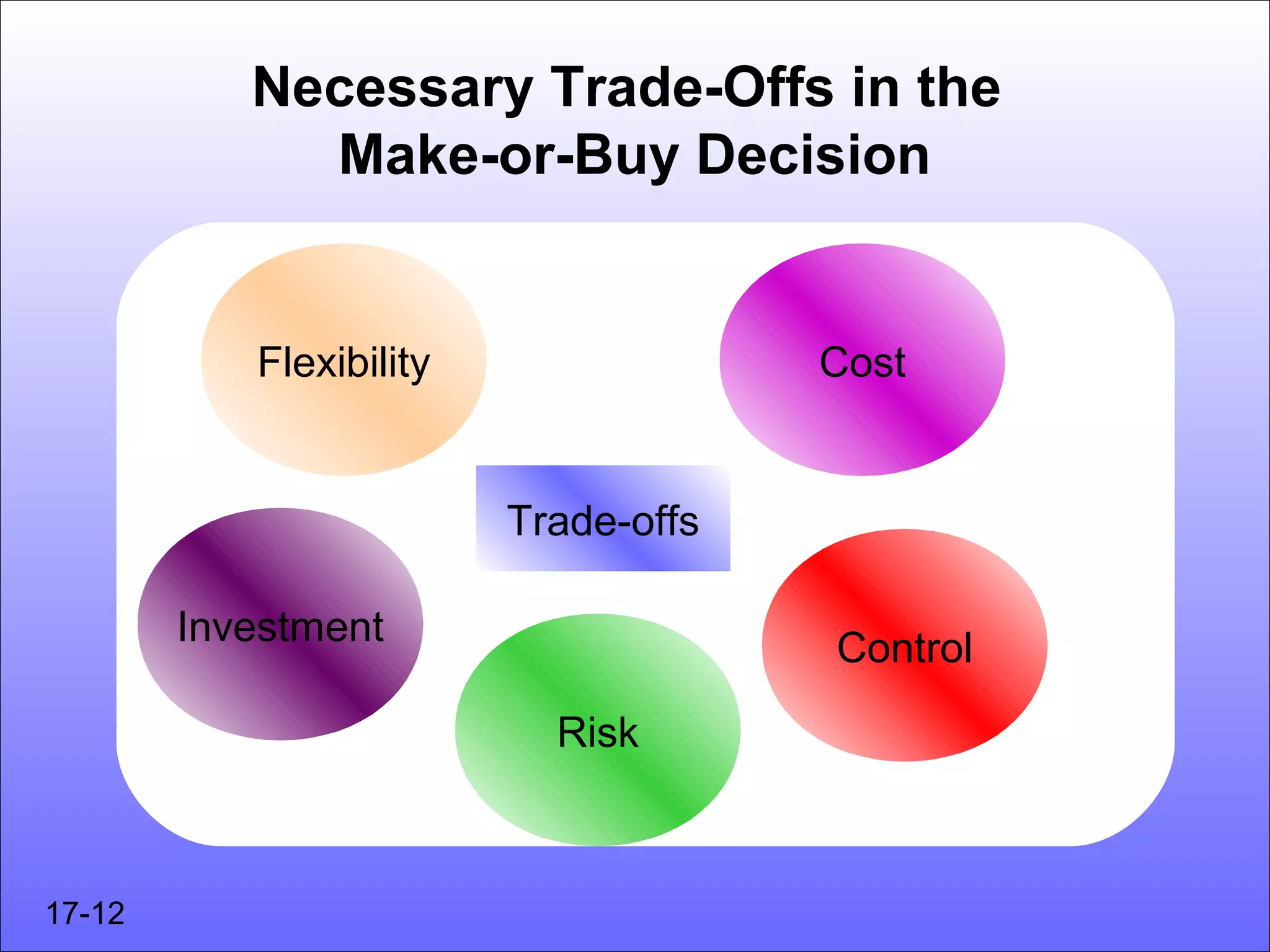 Necessary Trade-Offs in the Make-or-Buy Decision

Flexibility

Cost

Trade-offs

Investment

Control

Risk

17-12